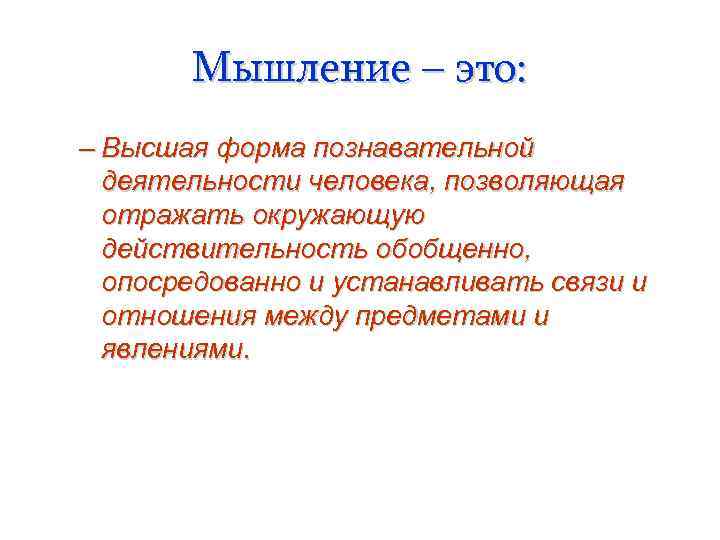 Мышление – это:

– Высшая форма познавательной деятельности человека, позволяющая отражать окружающую действительность обобщенно, опосредованно и устанавливать связи и отношения между предметами и явлениями.